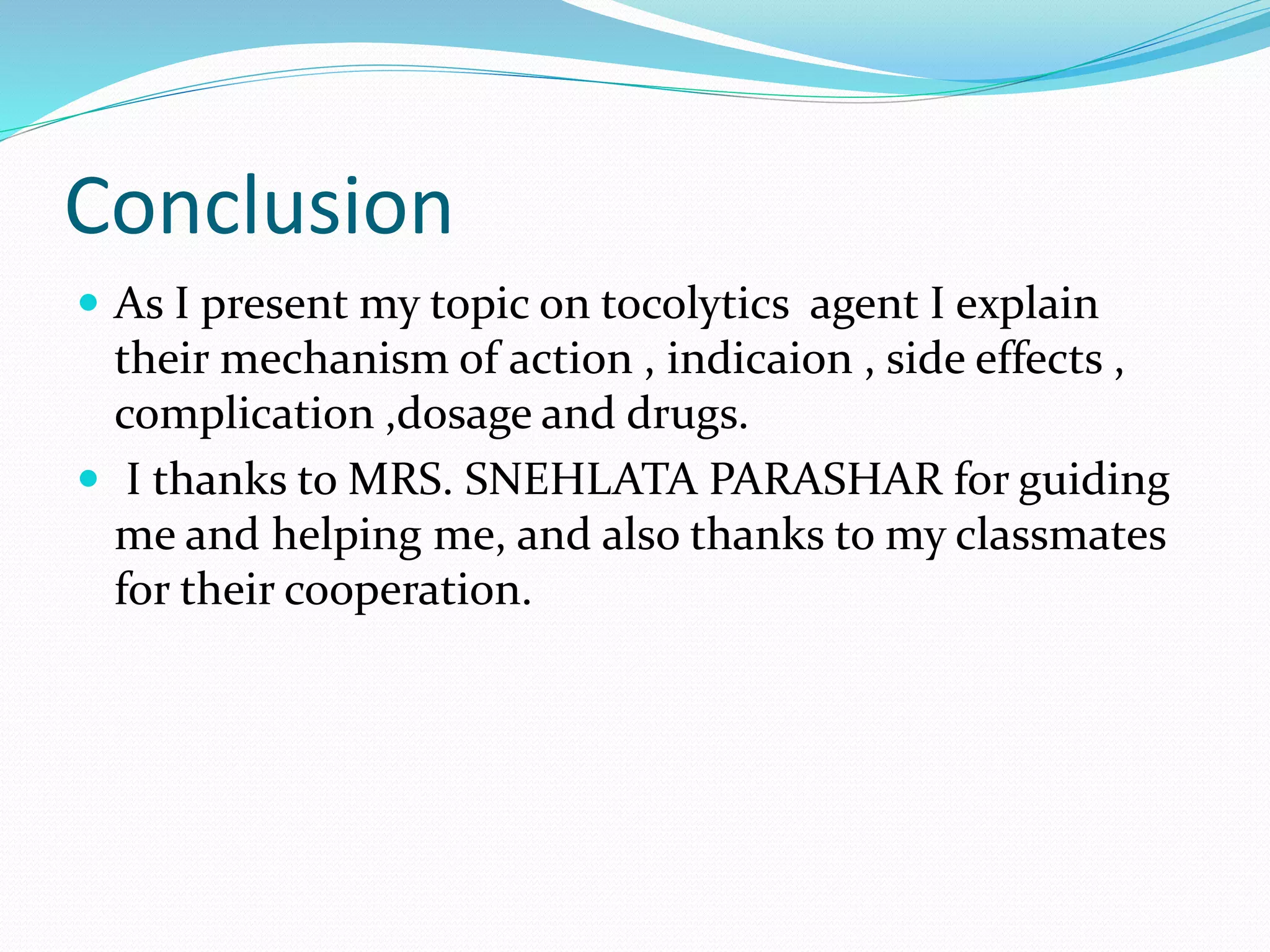 Conclusion

- As I present my topic on tocolytics agent I explain their mechanism of action , indicaion , side effects , complication ,dosage and drugs.
- I thanks to MRS. SNEHLATA PARASHAR for guiding me and helping me, and also thanks to my classmates for their cooperation.